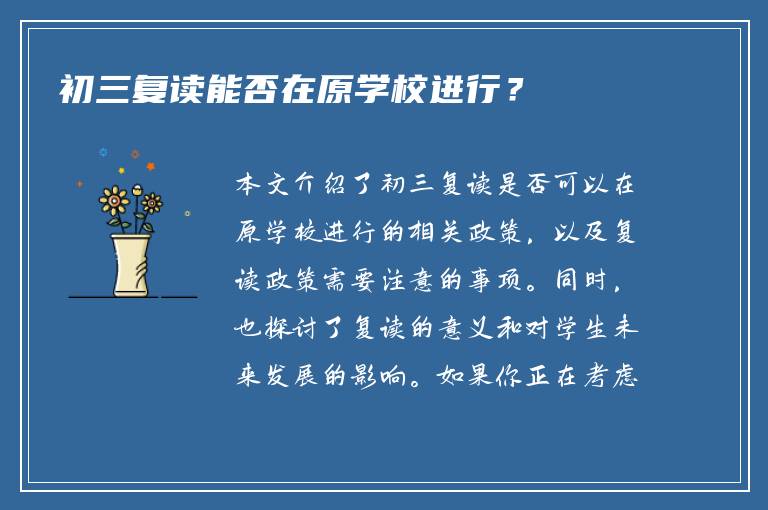 初三复读能否在原学校进行？

本文介绍了初三复读是否可以在原学校进行的相关政策，以及复读政策需要注意的事项。同时，也探讨了复读的意义和对学生未来发展的影响。如果你正在考虑